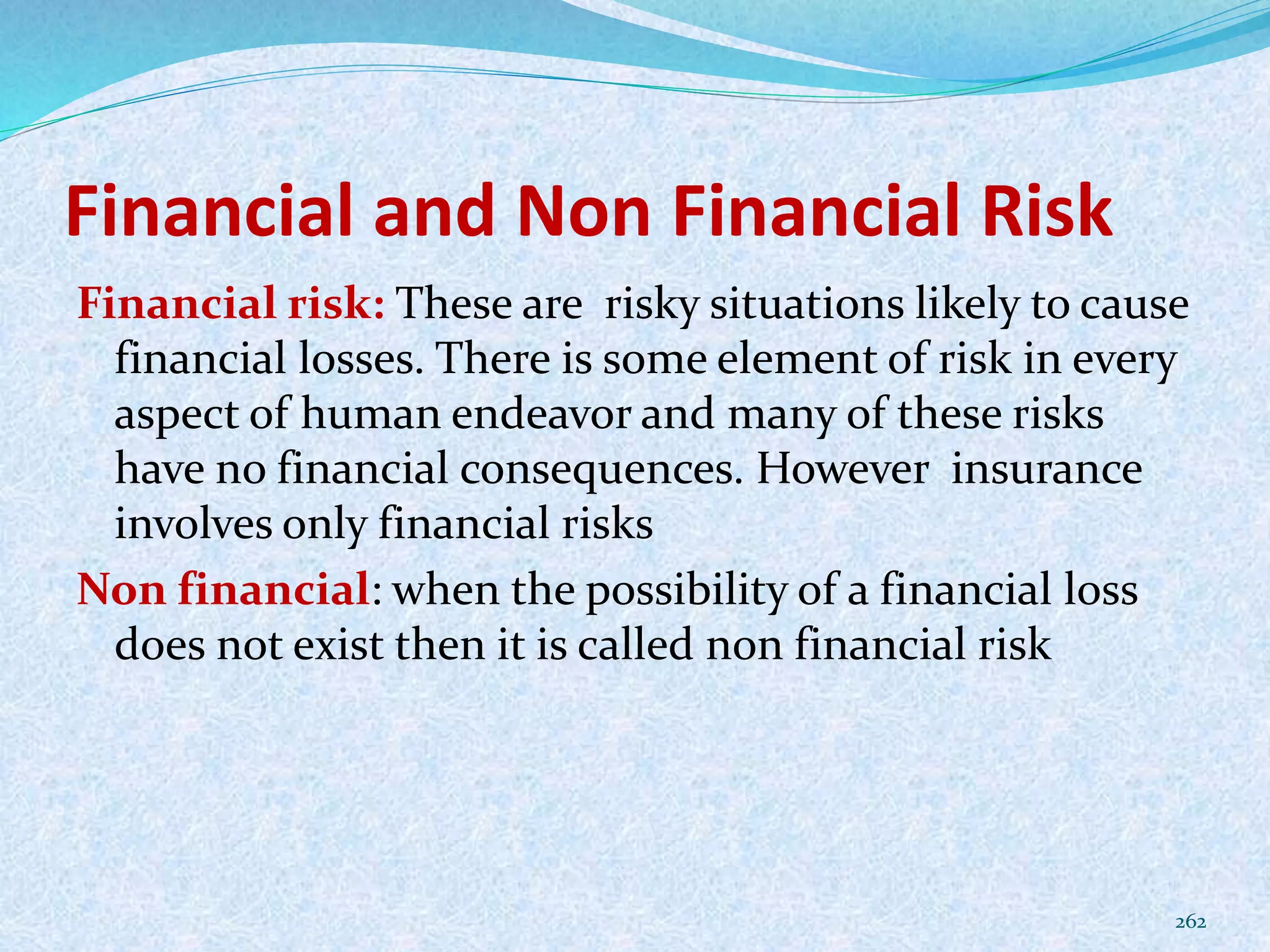 Financial and Non Financial Risk

Financial risk: These are risky situations likely to cause financial losses. There is some element of risk in every aspect of human endeavor and many of these risks have no financial consequences. However insurance involves only financial risks

Non financial: when the possibility of a financial loss does not exist then it is called non financial risk

262